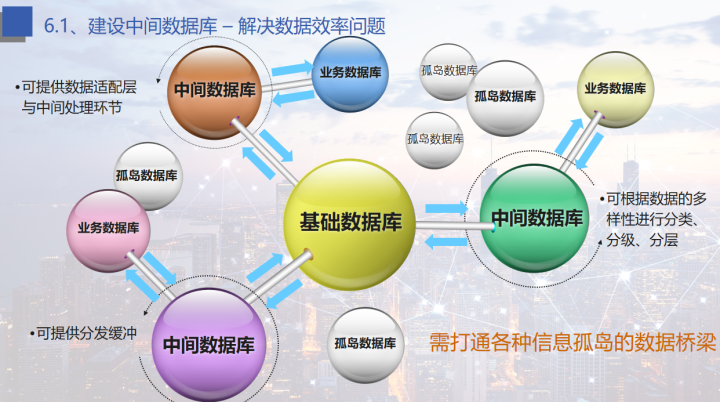 6.1、建设中间数据库 – 解决数据效率问题

•可提供数据适配层与中间处理环节

中间数据库

业务数据库

孤岛数据库

孤岛数据库

孤岛数据库

业务数据库

孤岛数据库

业务数据库

基础数据库

中间数据库

•可根据数据的多样性进行分类、分级、分层

•可提供分发缓冲

中间数据库

孤岛数据库

需打通各种信息孤岛的数据桥梁